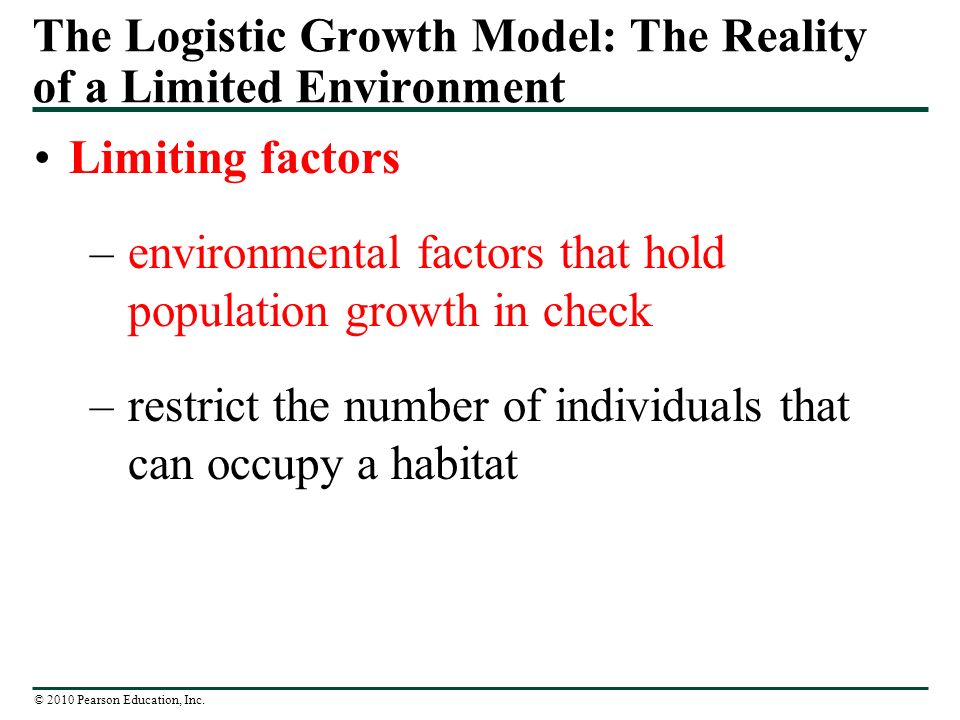 The Logistic Growth Model: The Reality of a Limited Environment

• Limiting factors

– environmental factors that hold population growth in check

– restrict the number of individuals that can occupy a habitat

© 2010 Pearson Education, Inc.